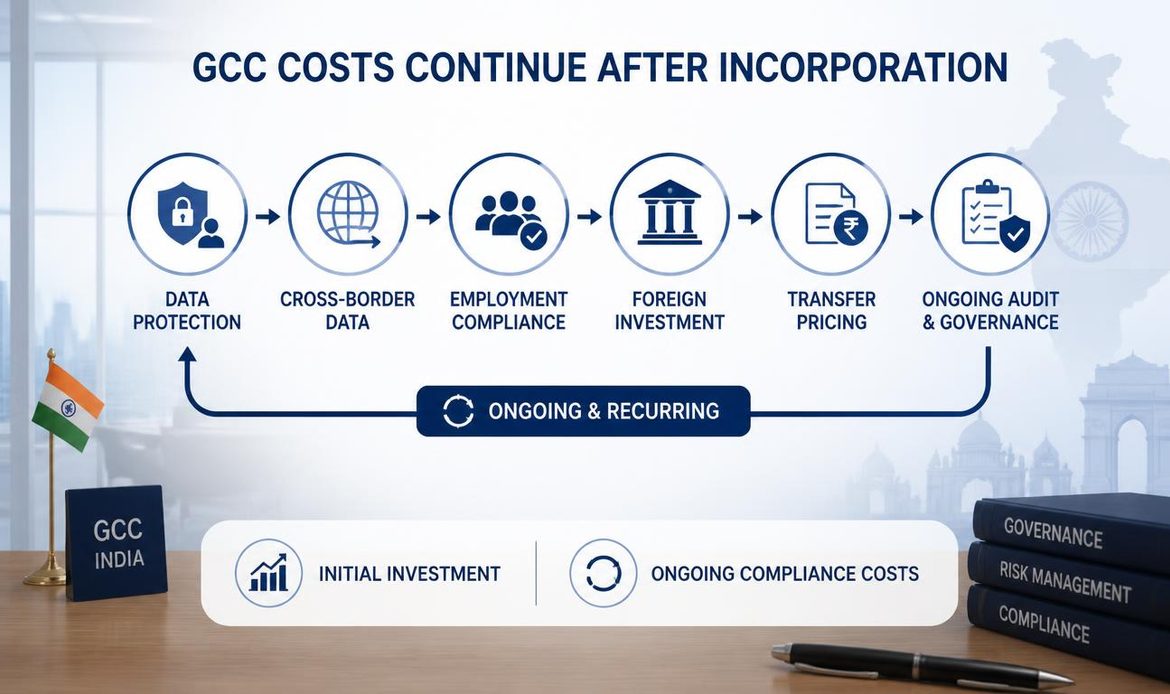 GCC COSTS CONTINUE AFTER INCORPORATION

DATA PROTECTION

CROSS-BORDER DATA

EMPLOYMENT COMPLIANCE

FOREIGN INVESTMENT

TRANSFER PRICING

ONGOING AUDIT & GOVERNANCE

ONGOING & RECURRING

GCC INDIA

INITIAL INVESTMENT

ONGOING COMPLIANCE COSTS

GOVERNANCE

RISK MANAGEMENT

COMPLIANCE